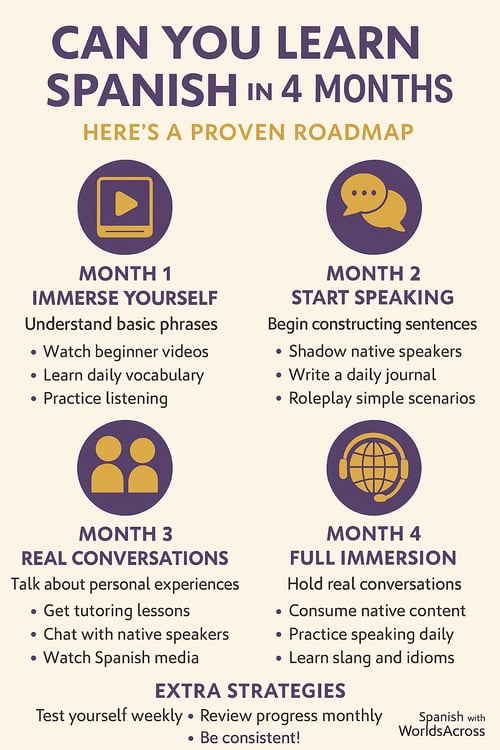 CAN YOU LEARN SPANISH IN 4 MONTHS

HERE'S A PROVEN ROADMAP

MONTH 1
IMMERSE YOURSELF
Understand basic phrases
• Watch beginner videos
• Learn daily vocabulary
• Practice listening

MONTH 2
START SPEAKING
Begin constructing sentences
• Shadow native speakers
• Write a daily journal
• Roleplay simple scenarios

MONTH 3
REAL CONVERSATIONS
Talk about personal experiences
• Get tutoring lessons
• Chat with native speakers
• Watch Spanish media

MONTH 4
FULL IMMERSION
Hold real conversations
• Consume native content
• Practice speaking daily
• Learn slang and idioms

EXTRA STRATEGIES
Test yourself weekly • Review progress monthly • Be consistent!

Spanish with WorldsAcross